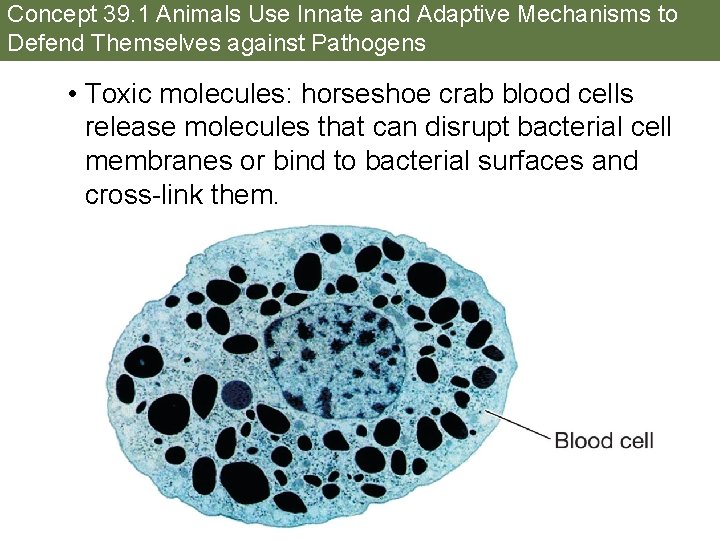 Concept 39.1 Animals Use Innate and Adaptive Mechanisms to Defend Themselves against Pathogens

• Toxic molecules: horseshoe crab blood cells release molecules that can disrupt bacterial cell membranes or bind to bacterial surfaces and cross-link them.

Blood cell